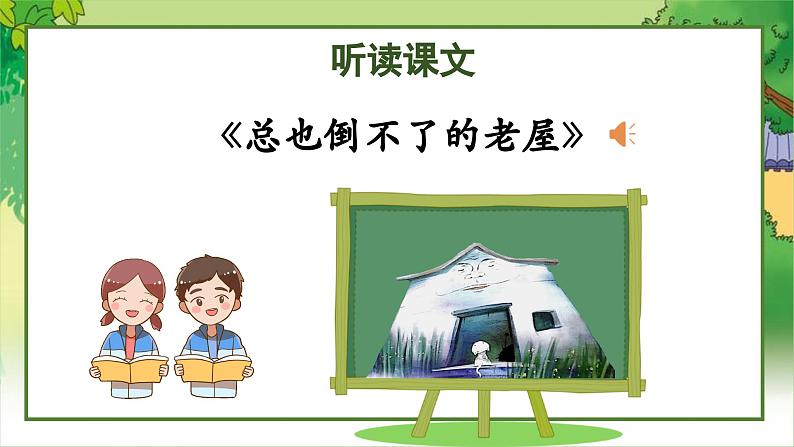 听读课文

《总也倒不了的老屋》